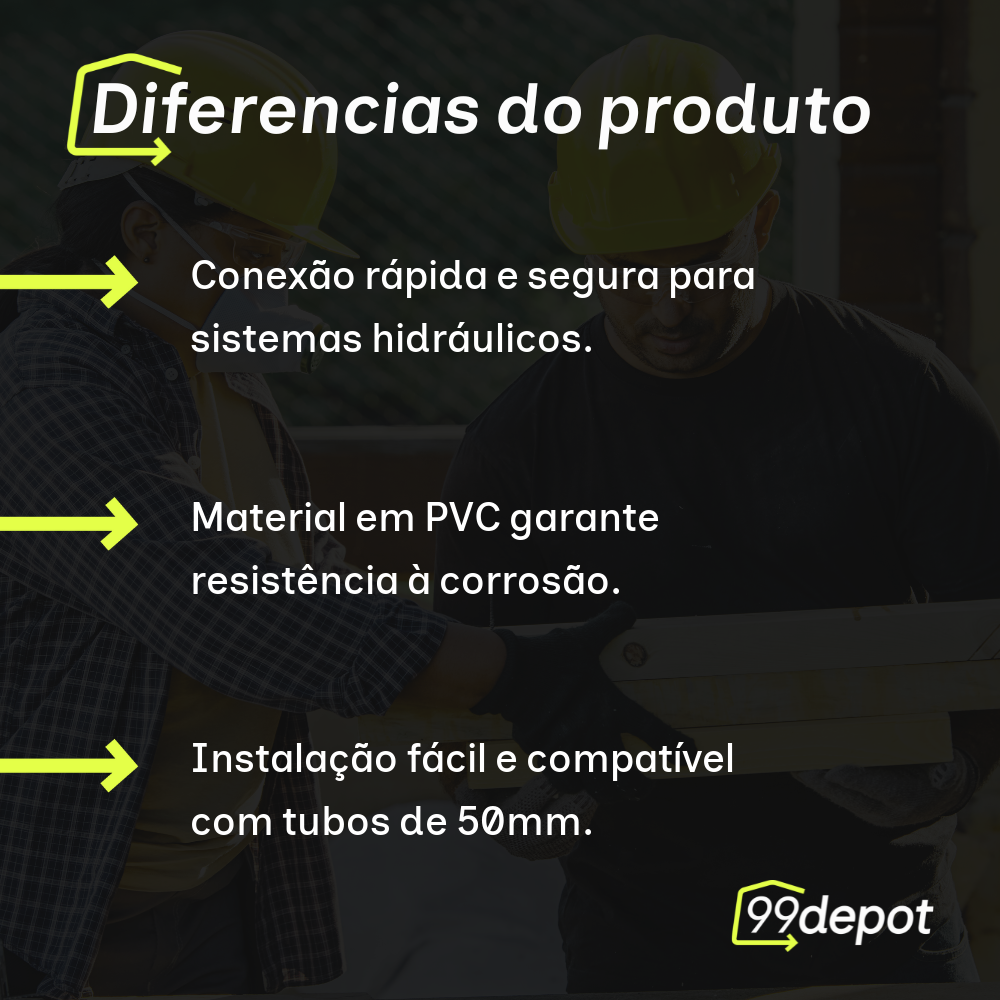 Diferencias do produto

Conexão rápida e segura para sistemas hidráulicos.

Material em PVC garante resistência à corrosão.

Instalação fácil e compatível com tubos de 50mm.

99depot